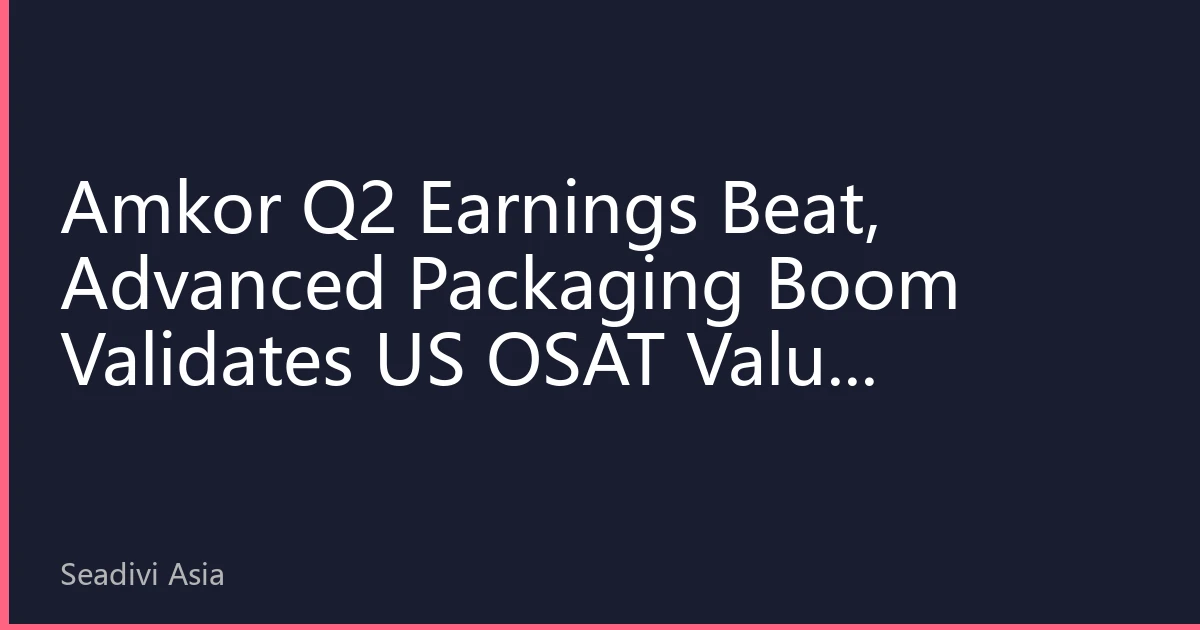 Amkor Q2 Earnings Beat, Advanced Packaging Boom Validates US OSAT Valu...

Seadivi Asia